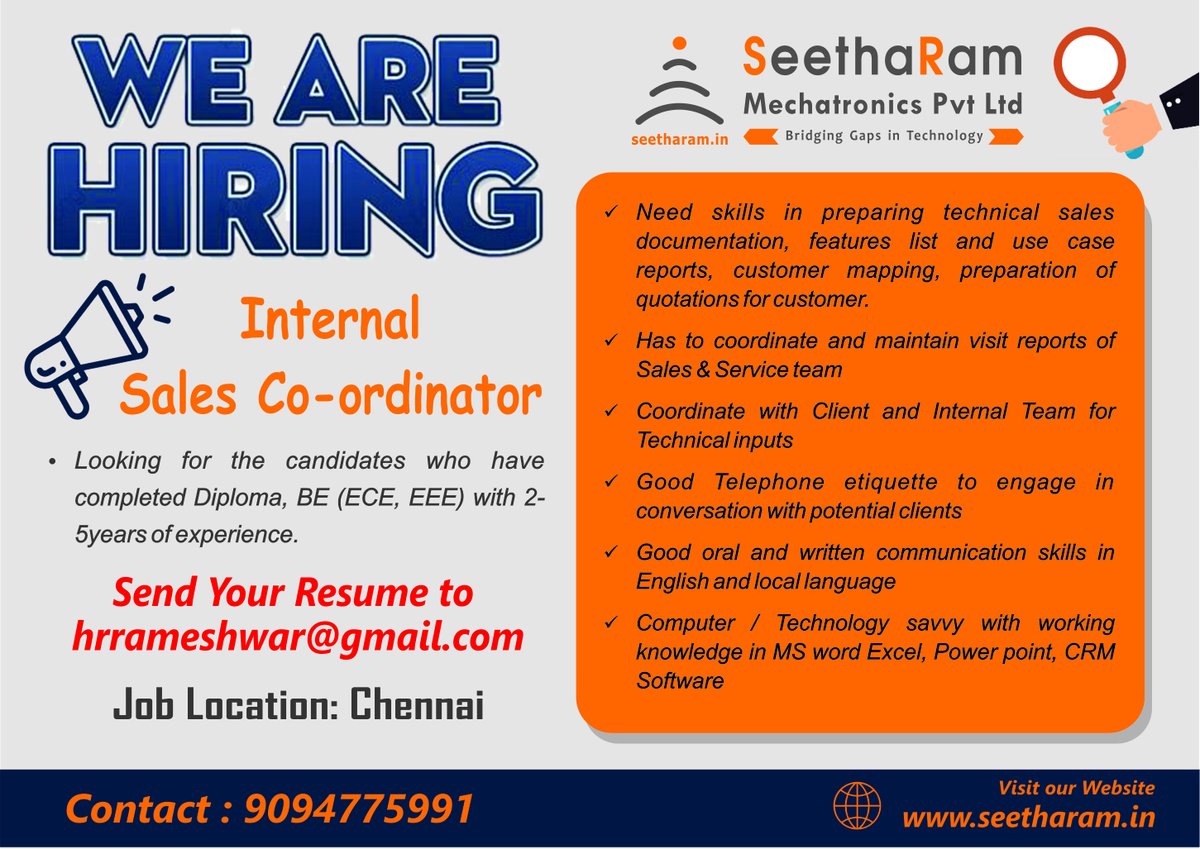 WE ARE HIRING

Internal Sales Co-ordinator

• Looking for the candidates who have completed Diploma, BE (ECE, EEE) with 2-5years of experience.

Send Your Resume to hrrameshwar@gmail.com

Job Location: Chennai

seetharam.in

SeethaRam Mechatronics Pvt Ltd

Bridging Gaps in Technology

✓ Need skills in preparing technical sales documentation, features list and use case reports, customer mapping, preparation of quotations for customer.

✓ Has to coordinate and maintain visit reports of Sales & Service team

✓ Coordinate with Client and Internal Team for Technical inputs

✓ Good Telephone etiquette to engage in conversation with potential clients

✓ Good oral and written communication skills in English and local language

✓ Computer / Technology savvy with working knowledge in MS word Excel, Power point, CRM Software

Contact : 9094775991

Visit our Website www.seetharam.in